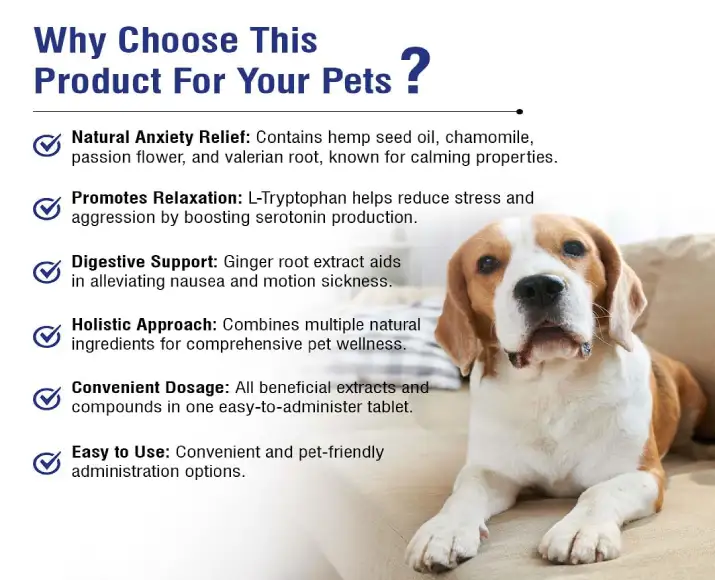 Why Choose This Product For Your Pets ?

Natural Anxiety Relief: Contains hemp seed oil, chamomile, passion flower, and valerian root, known for calming properties.

Promotes Relaxation: L-Tryptophan helps reduce stress and aggression by boosting serotonin production.

Digestive Support: Ginger root extract aids in alleviating nausea and motion sickness.

Holistic Approach: Combines multiple natural ingredients for comprehensive pet wellness.

Convenient Dosage: All beneficial extracts and compounds in one easy-to-administer tablet.

Easy to Use: Convenient and pet-friendly administration options.